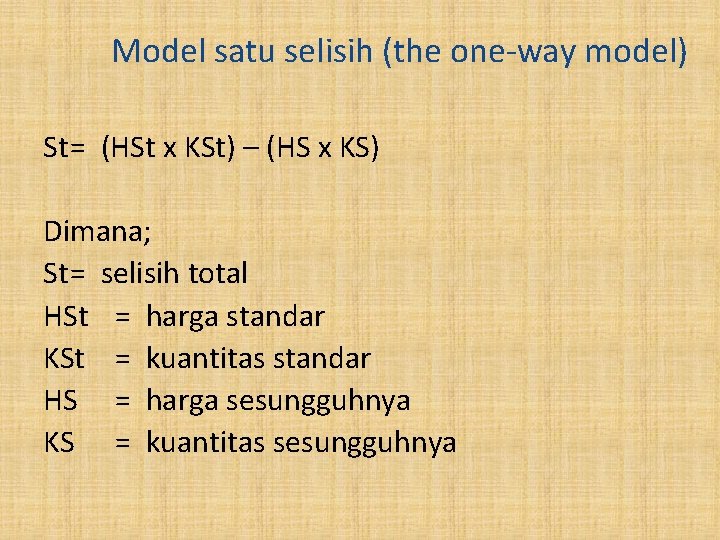 Model satu selisih (the one-way model)

St= (HSt x KSt) – (HS x KS)

Dimana;
St= selisih total
HSt = harga standar
KSt = kuantitas standar
HS = harga sesungguhnya
KS = kuantitas sesungguhnya